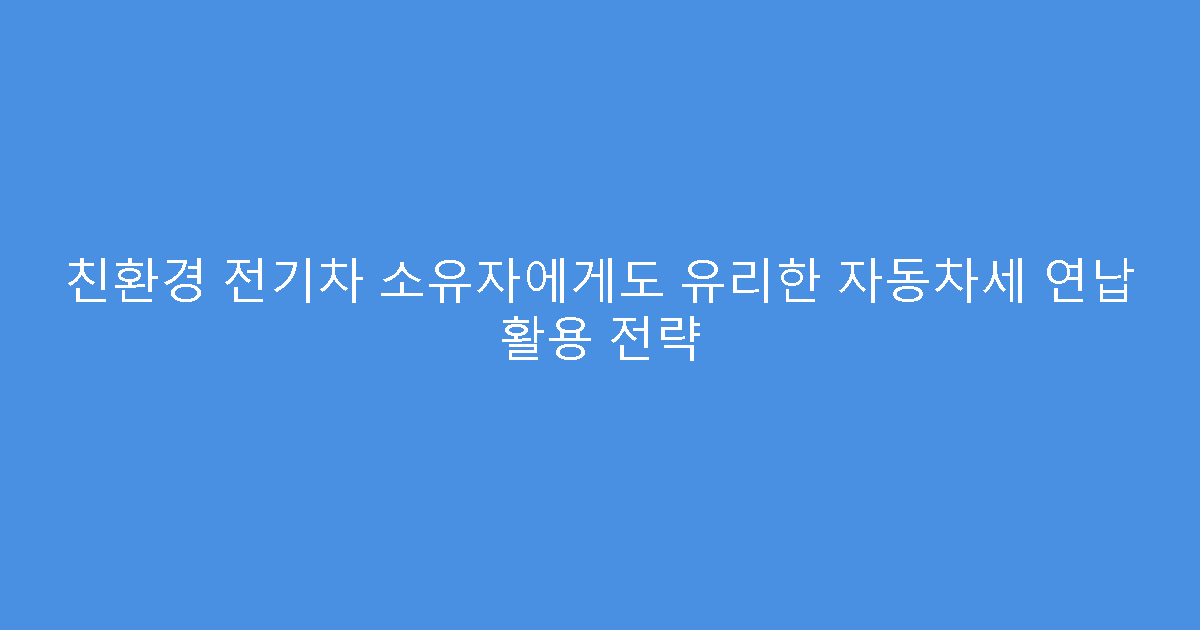 친환경 전기차 소유자에게도 유리한 자동차세 연납 활용 전략